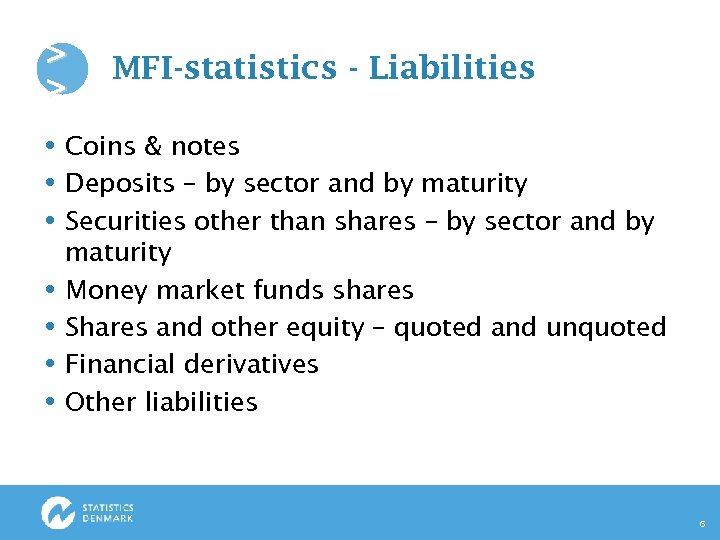 MFI-statistics - Liabilities

• Coins & notes
• Deposits – by sector and by maturity
• Securities other than shares – by sector and by maturity
• Money market funds shares
• Shares and other equity – quoted and unquoted
• Financial derivatives
• Other liabilities

STATISTICS DENMARK

6